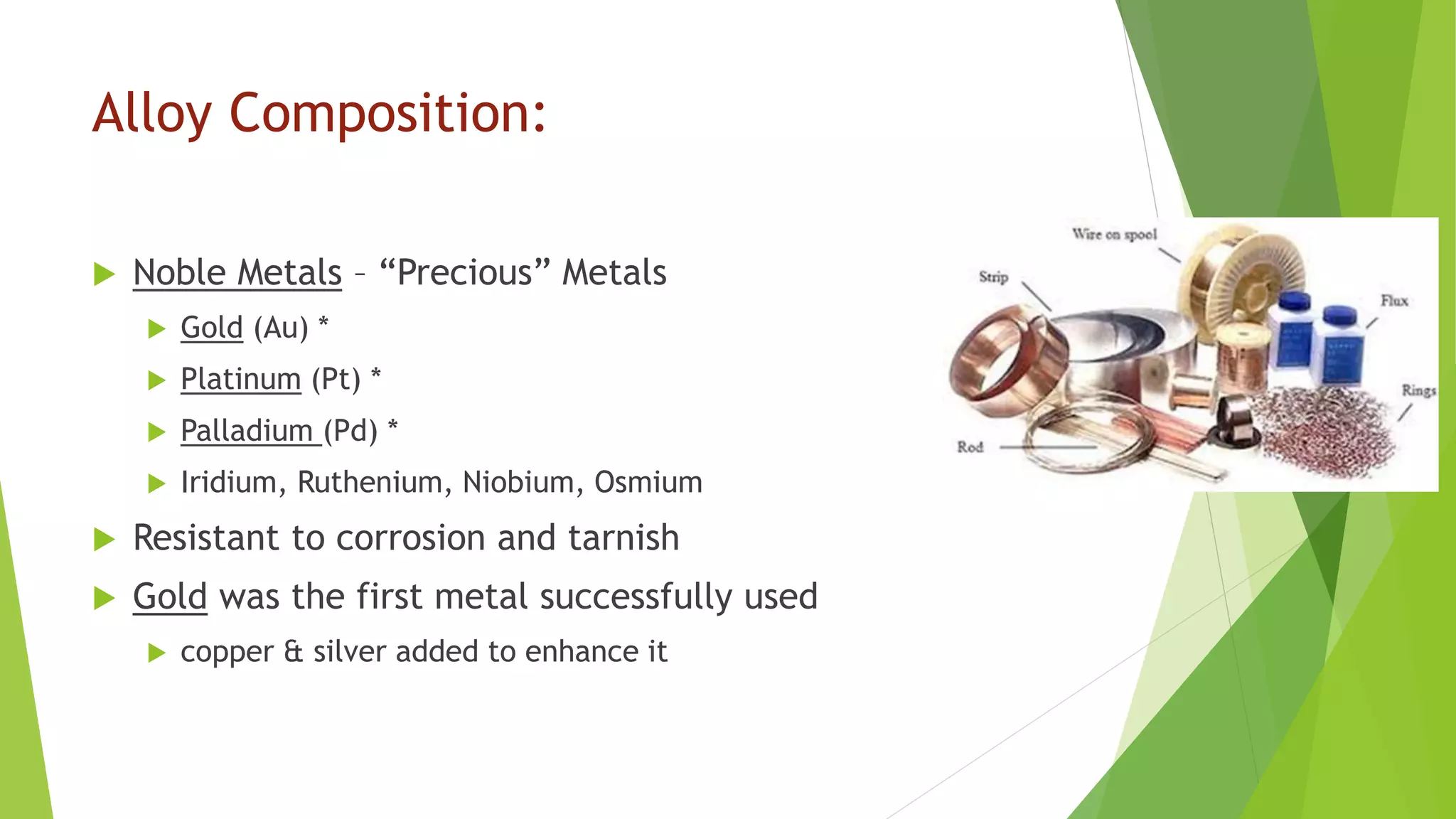 Alloy Composition:

Noble Metals – “Precious” Metals

Gold (Au) *

Platinum (Pt) *

Palladium (Pd) *

Iridium, Ruthenium, Niobium, Osmium

Resistant to corrosion and tarnish

Gold was the first metal successfully used

copper & silver added to enhance it

Wire on spool

Strip

Flux

Rings

Rod